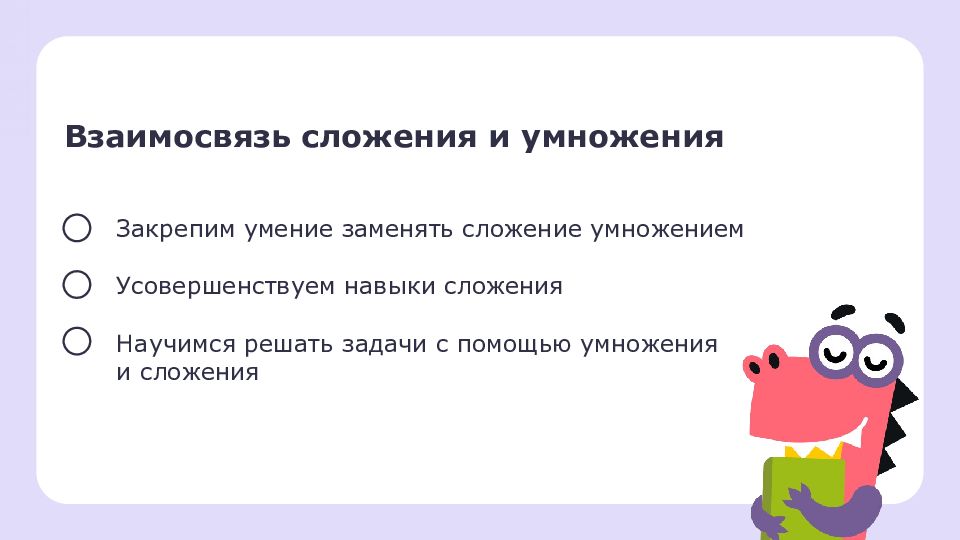 Взаимосвязь сложения и умножения

Закрепим умение заменять сложение умножением

Усовершенствуем навыки сложения

Научимся решать задачи с помощью умножения и сложения